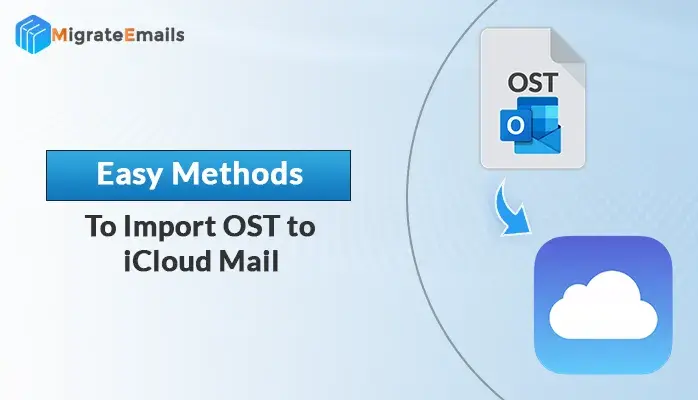 MigrateEmails

Easy Methods

To Import OST to iCloud Mail

OST

O